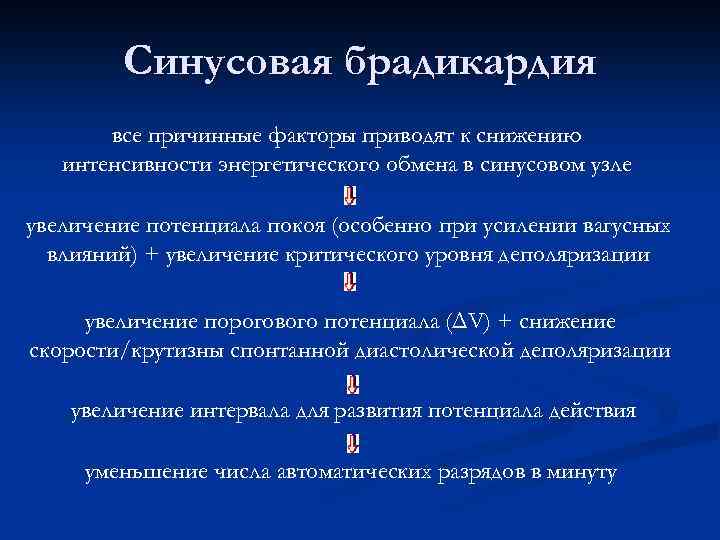 Синусовая брадикардия

все причинные факторы приводят к снижению интенсивности энергетического обмена в синусовом узле

⇓

увеличение потенциала покоя (особенно при усилении вагусных влияний) + увеличение критического уровня деполяризации

⇓

увеличение порогового потенциала ($\Delta V$) + снижение скорости/крутизны спонтанной диастолической деполяризации

⇓

увеличение интервала для развития потенциала действия

⇓

уменьшение числа автоматических разрядов в минуту